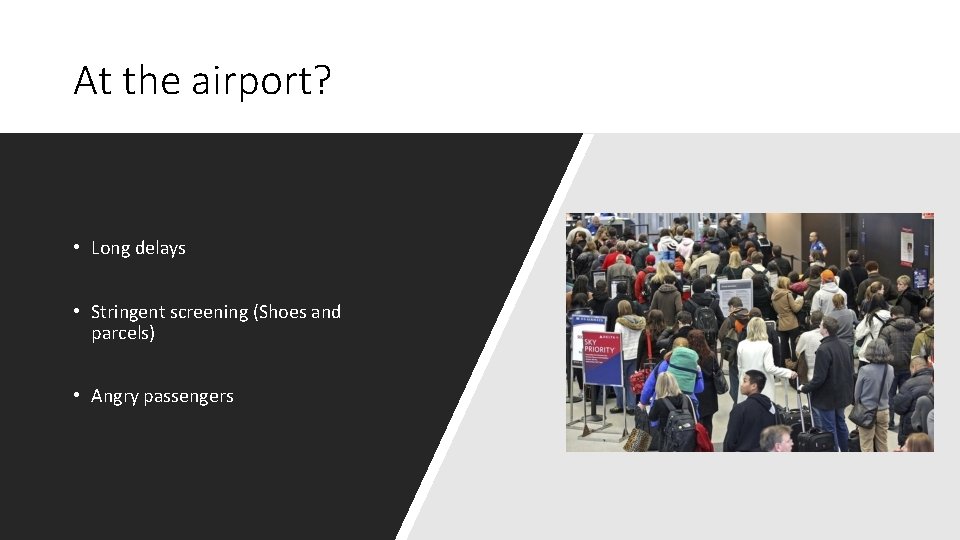 At the airport?

• Long delays

• Stringent screening (Shoes and parcels)

• Angry passengers

SKY PRIORITY